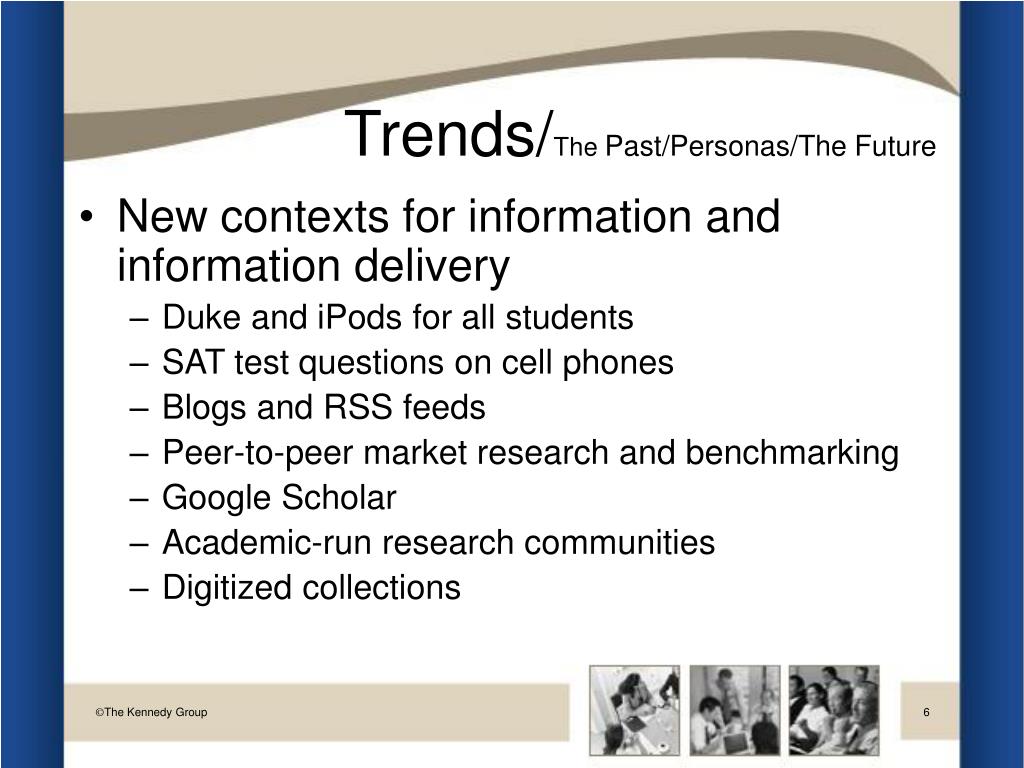 Trends/The Past/Personas/The Future

• New contexts for information and information delivery
– Duke and iPods for all students
– SAT test questions on cell phones
– Blogs and RSS feeds
– Peer-to-peer market research and benchmarking
– Google Scholar
– Academic-run research communities
– Digitized collections

©The Kennedy Group

6